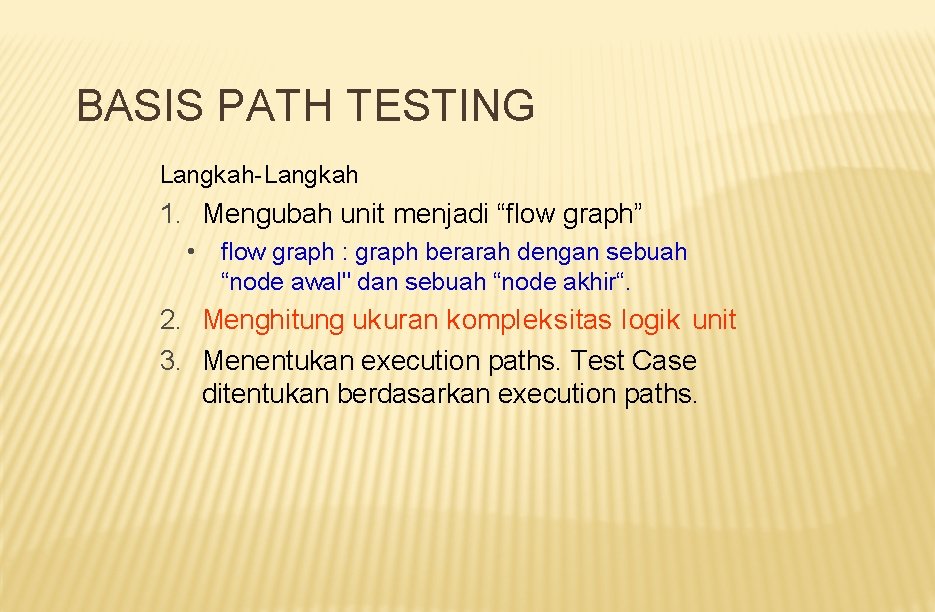 BASIS PATH TESTING

Langkah-Langkah

1. Mengubah unit menjadi “flow graph”
• flow graph : graph berarah dengan sebuah “node awal" dan sebuah “node akhir“.

2. Menghitung ukuran kompleksitas logik unit

3. Menentukan execution paths. Test Case ditentukan berdasarkan execution paths.